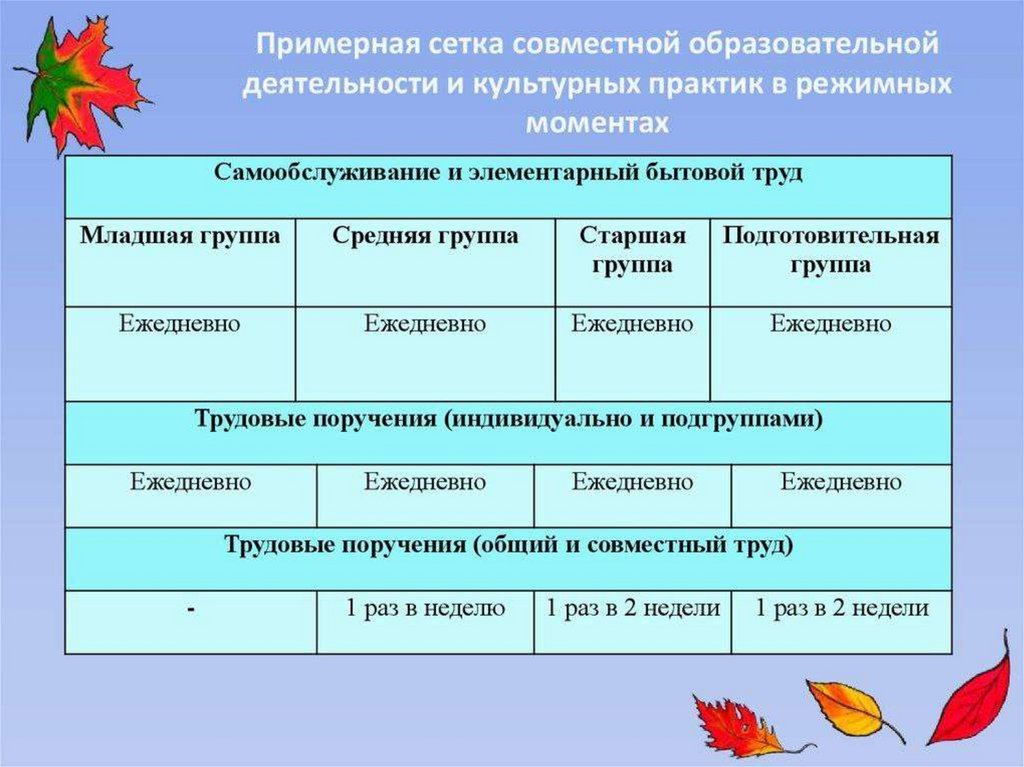 Примерная сетка совместной образовательной деятельности и культурных практик в режимных моментах

| Самообслуживание и элементарный бытовой труд | | | |
|---|---|---|---|
| **Младшая группа** | **Средняя группа** | **Старшая группа** | **Подготовительная группа** |
| Ежедневно | Ежедневно | Ежедневно | Ежедневно |
| **Трудовые поручения (индивидуально и подгруппами)** | | | |
| Ежедневно | Ежедневно | Ежедневно | Ежедневно |
| **Трудовые поручения (общий и совместный труд)** | | | |
| - | 1 раз в неделю | 1 раз в 2 недели | 1 раз в 2 недели |